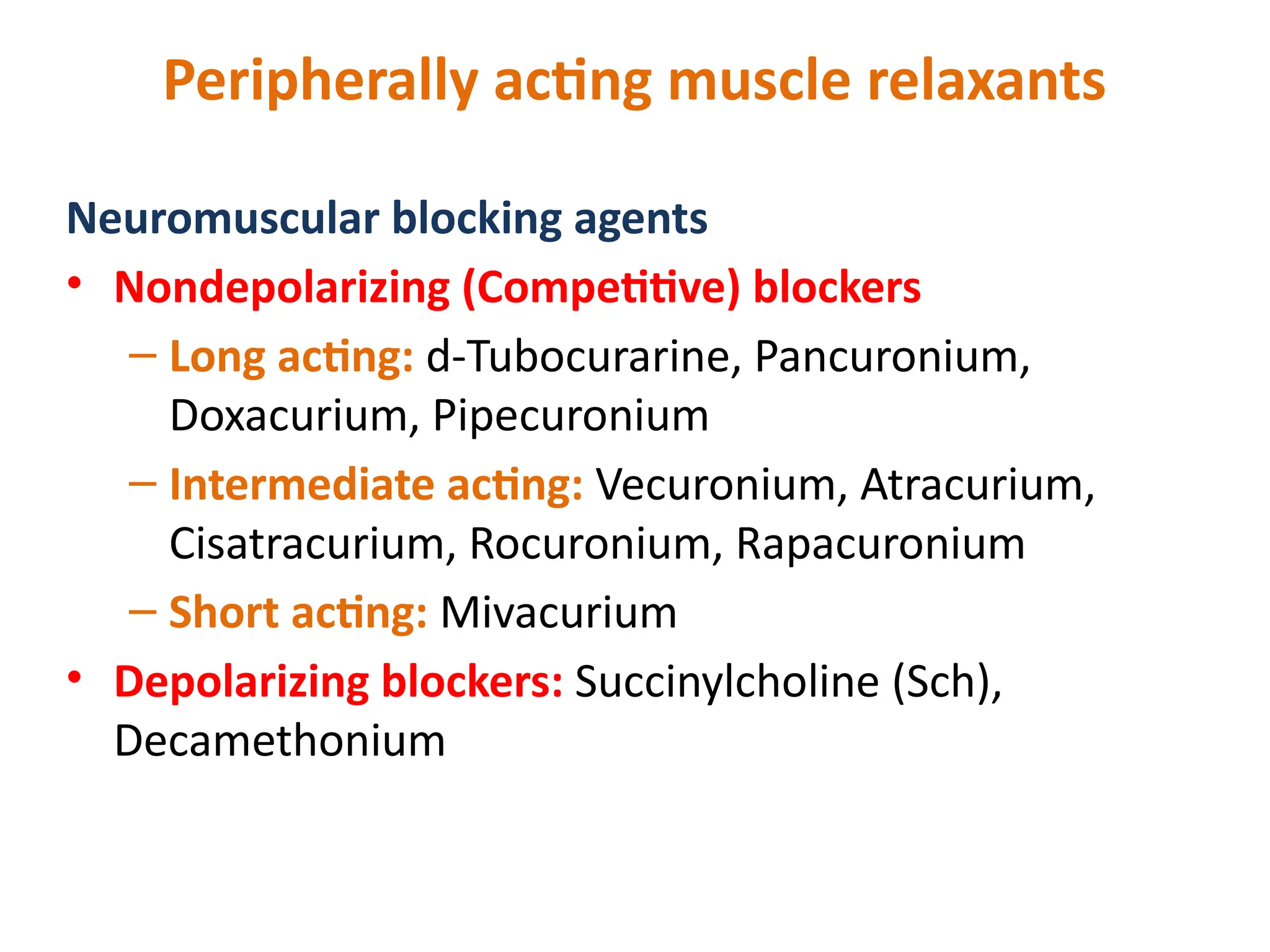 Peripherally acting muscle relaxants

Neuromuscular blocking agents

• Nondepolarizing (Competitive) blockers
  – Long acting: d-Tubocurarine, Pancuronium, Doxacurium, Pipecuronium
  – Intermediate acting: Vecuronium, Atracurium, Cisatracurium, Rocuronium, Rapacuronium
  – Short acting: Mivacurium
• Depolarizing blockers: Succinylcholine (Sch), Decamethonium